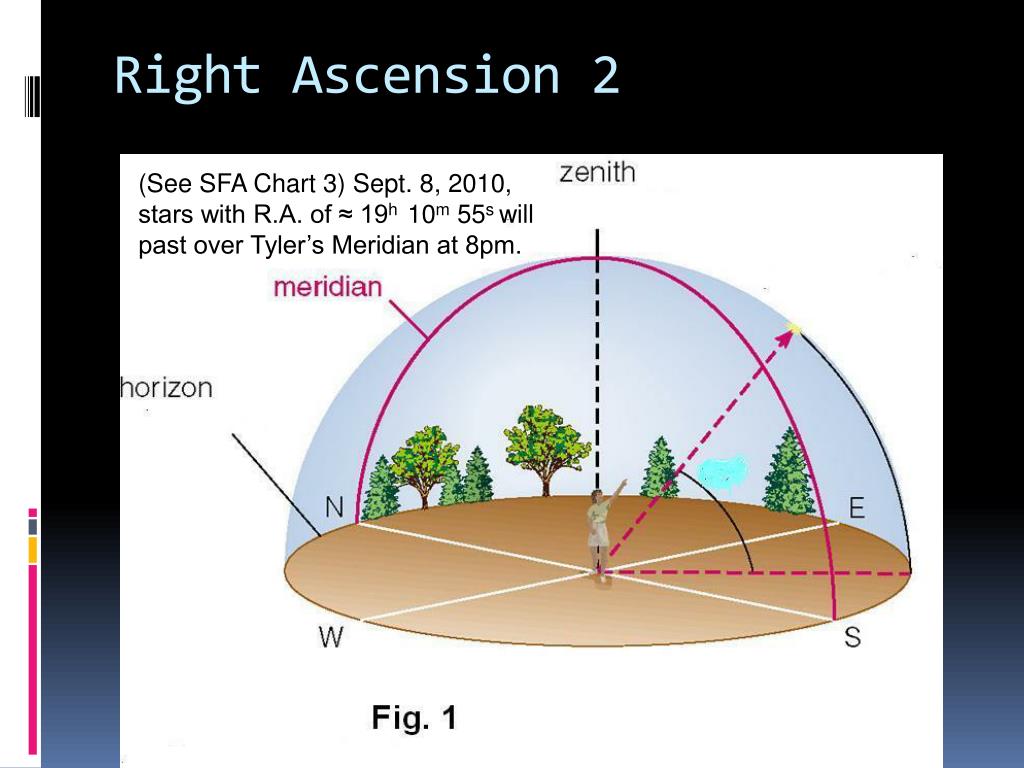 Right Ascension 2

(See SFA Chart 3) Sept. 8, 2010, stars with R.A. of ≈ $19^h$ $10^m$ $55^s$ will past over Tyler's Meridian at 8pm.

zenith

meridian

horizon

N

E

W

S

Fig. 1